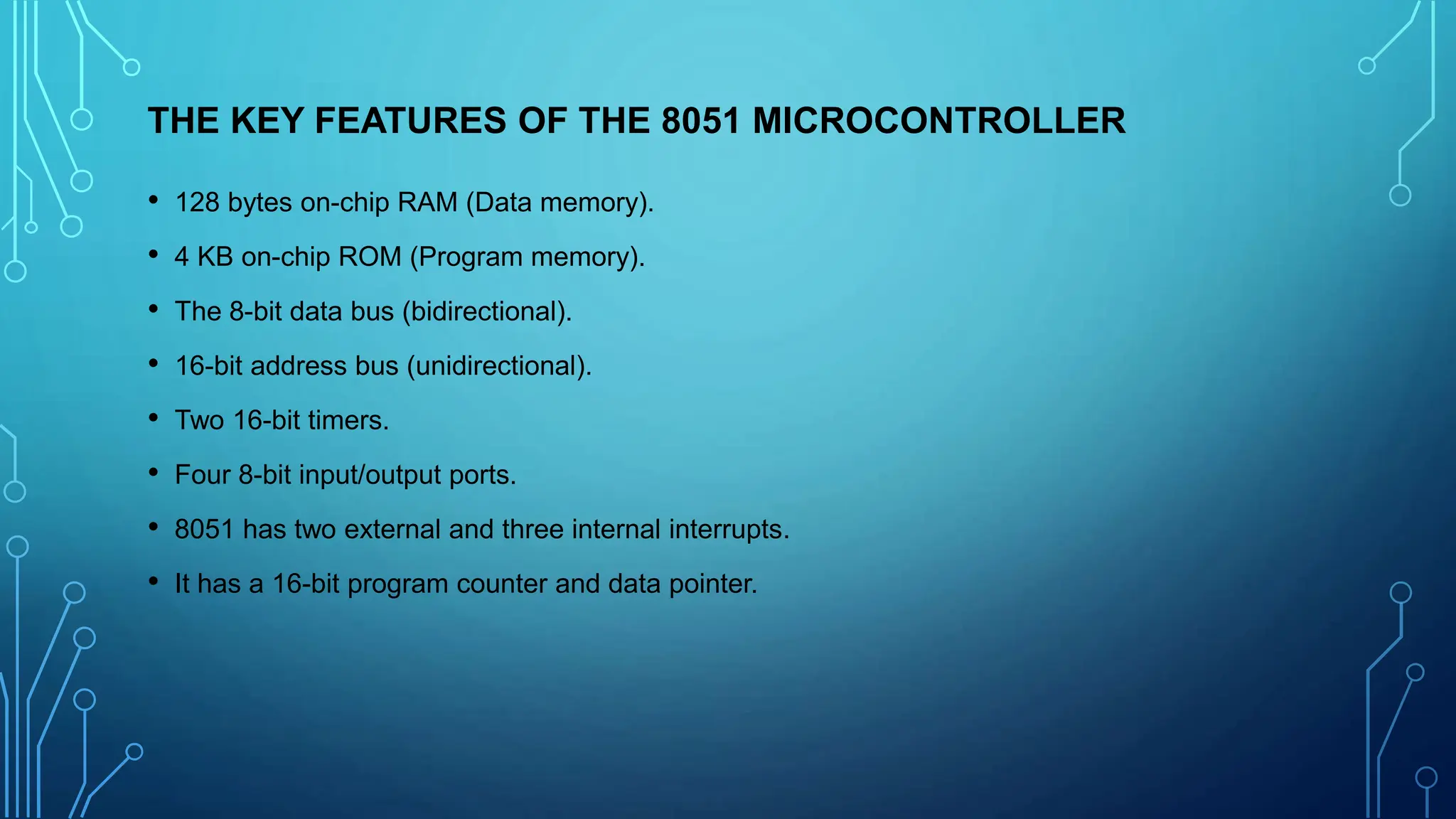 THE KEY FEATURES OF THE 8051 MICROCONTROLLER

• 128 bytes on-chip RAM (Data memory).

• 4 KB on-chip ROM (Program memory).

• The 8-bit data bus (bidirectional).

• 16-bit address bus (unidirectional).

• Two 16-bit timers.

• Four 8-bit input/output ports.

• 8051 has two external and three internal interrupts.

• It has a 16-bit program counter and data pointer.